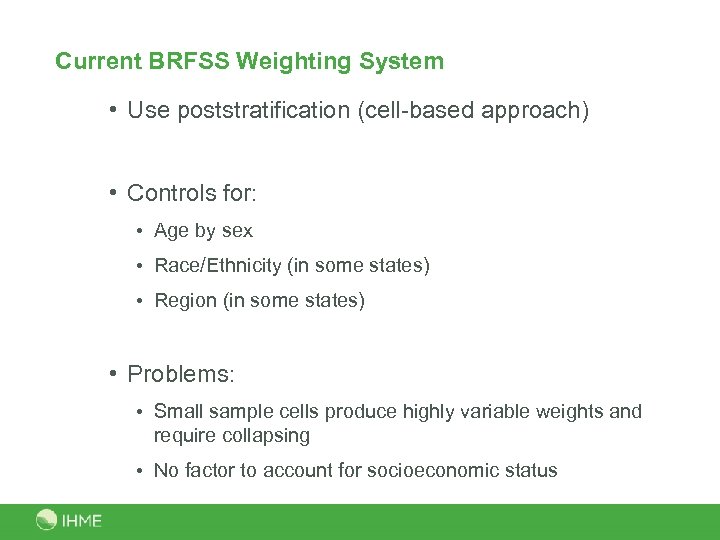 Current BRFSS Weighting System

• Use poststratification (cell-based approach)

• Controls for:
• Age by sex
• Race/Ethnicity (in some states)
• Region (in some states)

• Problems:
• Small sample cells produce highly variable weights and require collapsing
• No factor to account for socioeconomic status

IHME